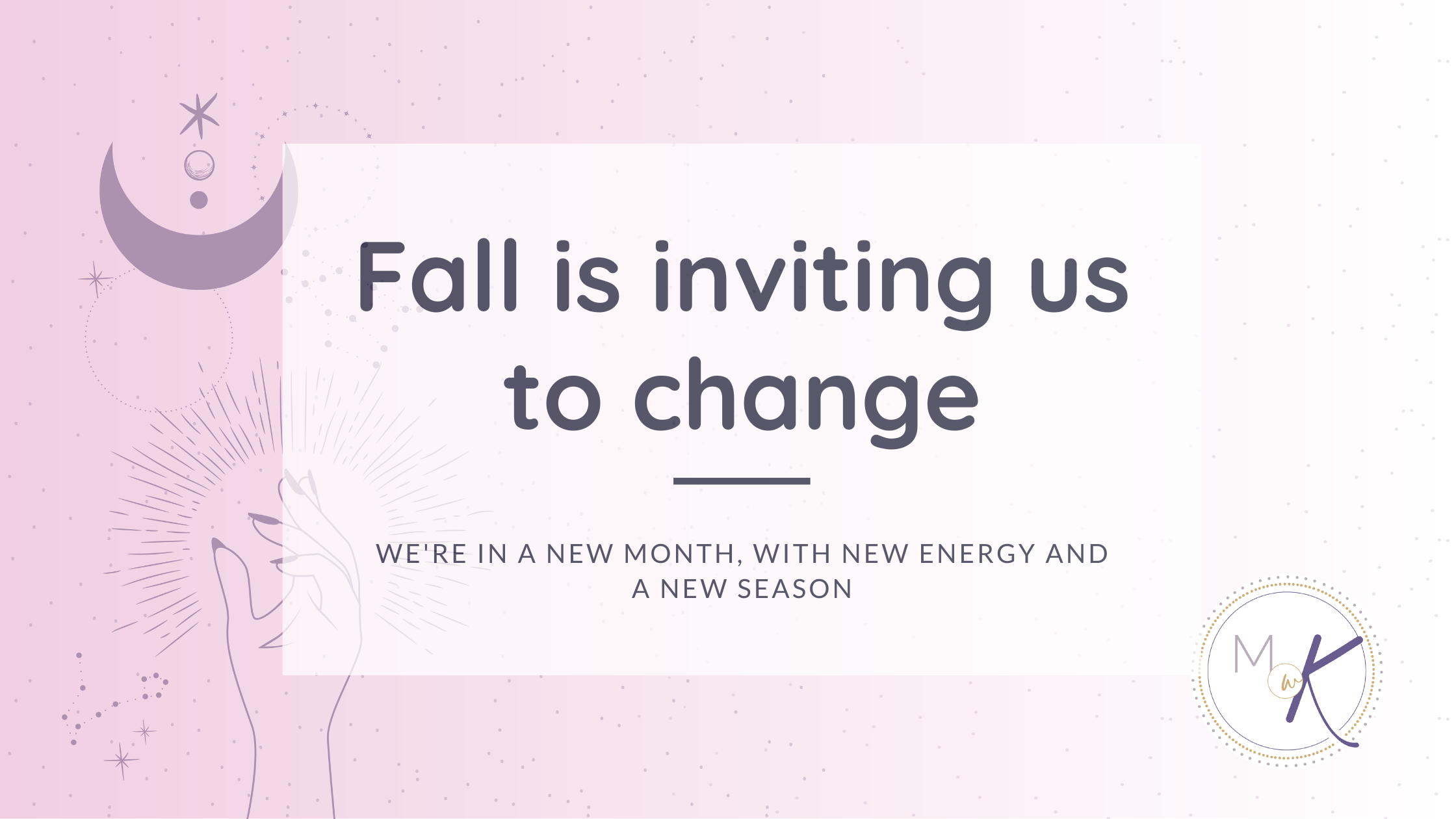 Fall is inviting us to change

WE'RE IN A NEW MONTH, WITH NEW ENERGY AND A NEW SEASON

M w K